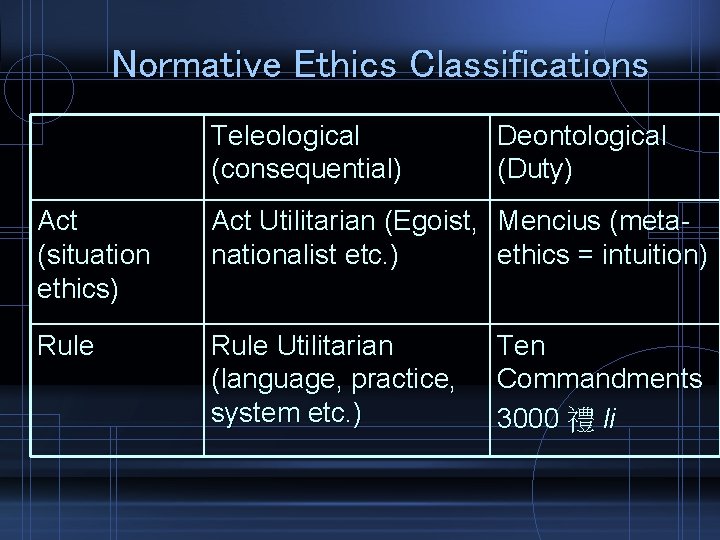 Normative Ethics Classifications

| | Teleological (consequential) | Deontological (Duty) |
|---|---|---|
| Act (situation ethics) | Act Utilitarian (Egoist, nationalist etc.) | Mencius (meta-ethics = intuition) |
| Rule | Rule Utilitarian (language, practice, system etc.) | Ten Commandments 3000 禮 li |